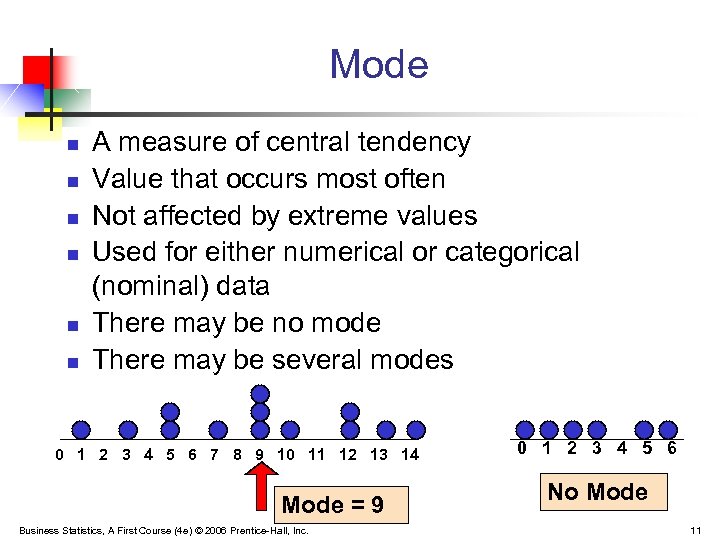 Mode

- A measure of central tendency
- Value that occurs most often
- Not affected by extreme values
- Used for either numerical or categorical (nominal) data
- There may be no mode
- There may be several modes

0 1 2 3 4 5 6 7 8 9 10 11 12 13 14

Mode = 9

0 1 2 3 4 5 6

No Mode

Business Statistics, A First Course (4e) © 2006 Prentice-Hall, Inc.

11